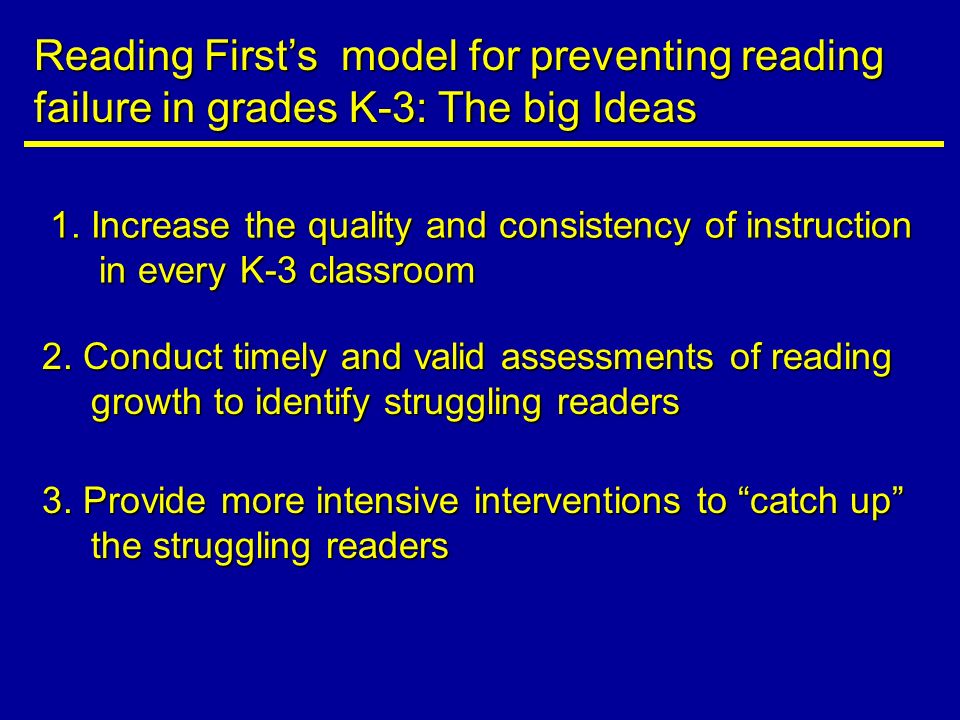 Reading First's model for preventing reading failure in grades K-3: The big Ideas

1. Increase the quality and consistency of instruction in every K-3 classroom

2. Conduct timely and valid assessments of reading growth to identify struggling readers

3. Provide more intensive interventions to "catch up" the struggling readers